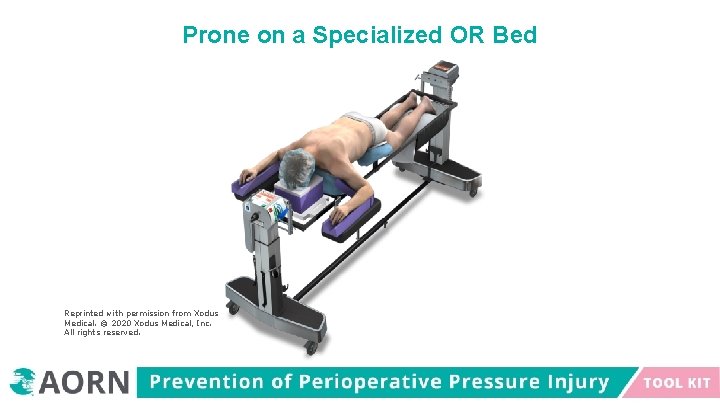 Prone on a Specialized OR Bed

Reprinted with permission from Xodus Medical. © 2020 Xodus Medical, Inc. All rights reserved.

AORN Prevention of Perioperative Pressure Injury TOOL KIT